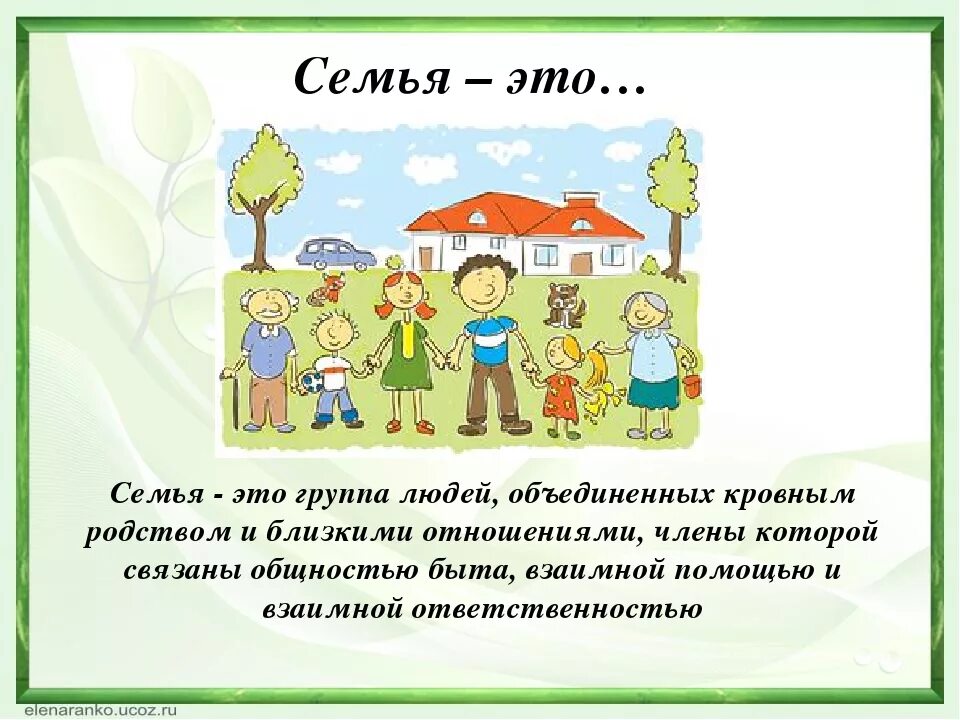 Семья – это…

Семья - это группа людей, объединенных кровным родством и близкими отношениями, члены которой связаны общностью быта, взаимной помощью и взаимной ответственностью

elenaranko.ucoz.ru